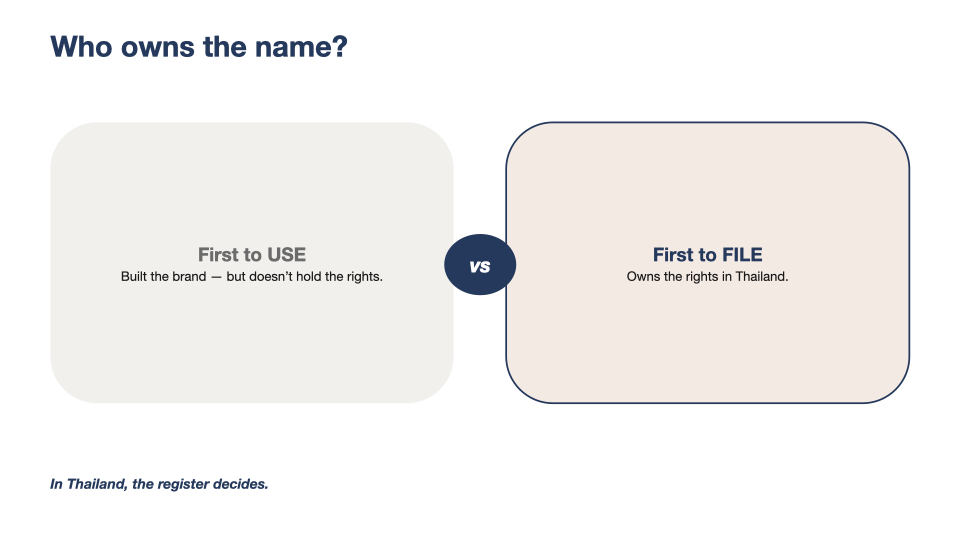 Who owns the name?

First to USE
Built the brand — but doesn't hold the rights.

vs

First to FILE
Owns the rights in Thailand.

In Thailand, the register decides.